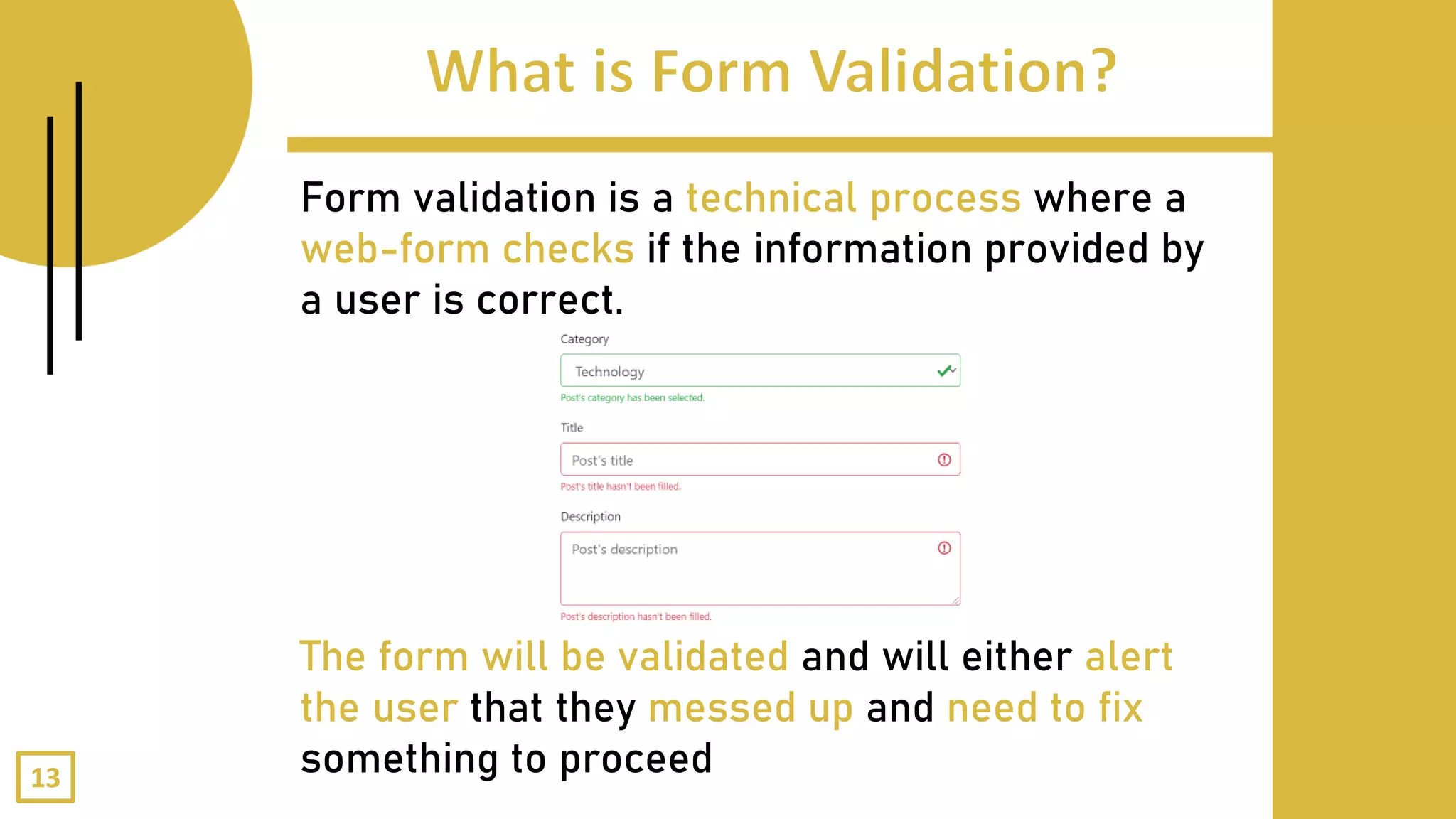 What is Form Validation?

Form validation is a technical process where a web-form checks if the information provided by a user is correct.

Category

Technology

Post's category has been selected.

Title

Post's title

Post's title hasn't been filled.

Description

Post's description

Post's description hasn't been filled.

The form will be validated and will either alert the user that they messed up and need to fix something to proceed

13